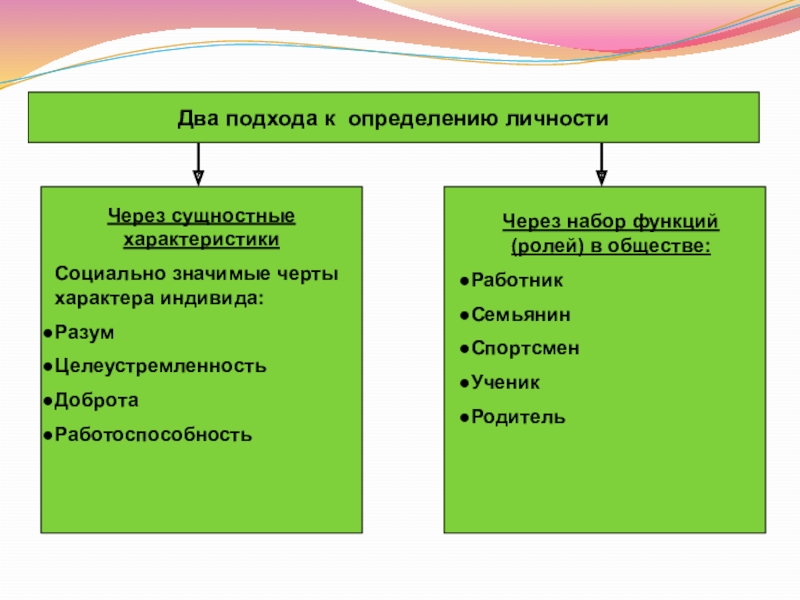 Два подхода к определению личности

Через сущностные характеристики

Социально значимые черты характера индивида:

●Разум

●Целеустремленность

●Доброта

●Работоспособность

Через набор функций (ролей) в обществе:

●Работник

●Семьянин

●Спортсмен

●Ученик

●Родитель